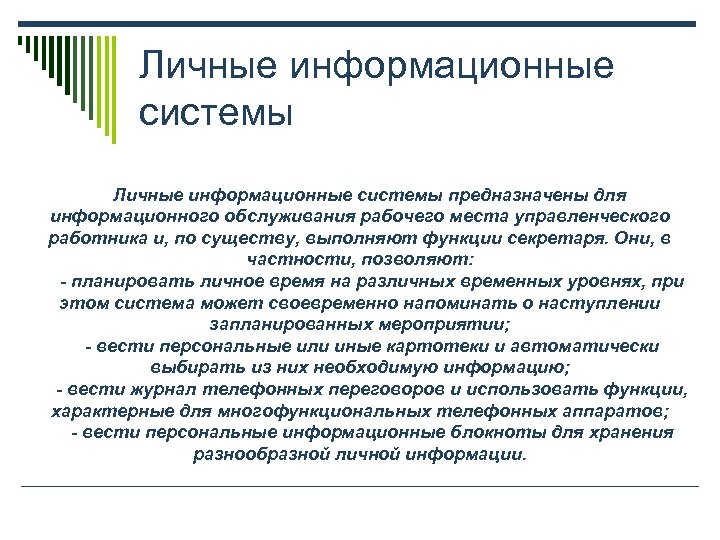 Личные информационные системы

Личные информационные системы предназначены для информационного обслуживания рабочего места управленческого работника и, по существу, выполняют функции секретаря. Они, в частности, позволяют:
- планировать личное время на различных временных уровнях, при этом система может своевременно напоминать о наступлении запланированных мероприятии;
- вести персональные или иные картотеки и автоматически выбирать из них необходимую информацию;
- вести журнал телефонных переговоров и использовать функции, характерные для многофункциональных телефонных аппаратов;
- вести персональные информационные блокноты для хранения разнообразной личной информации.